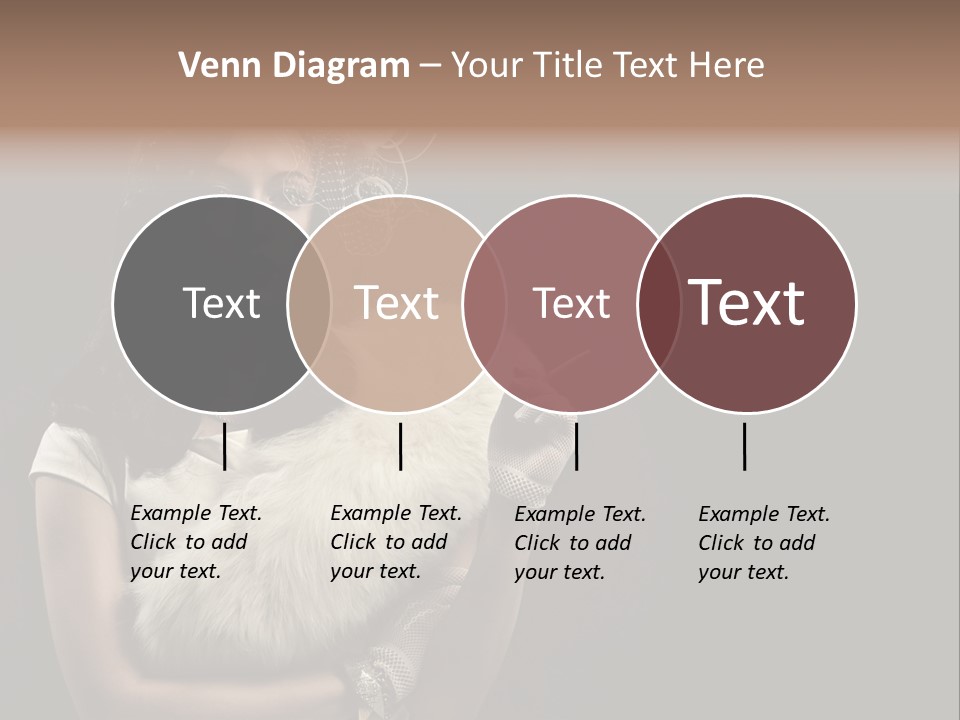 Venn Diagram – Your Title Text Here

Text

Text

Text

Text

Example Text. Click to add your text.

Example Text. Click to add your text.

Example Text. Click to add your text.

Example Text. Click to add your text.